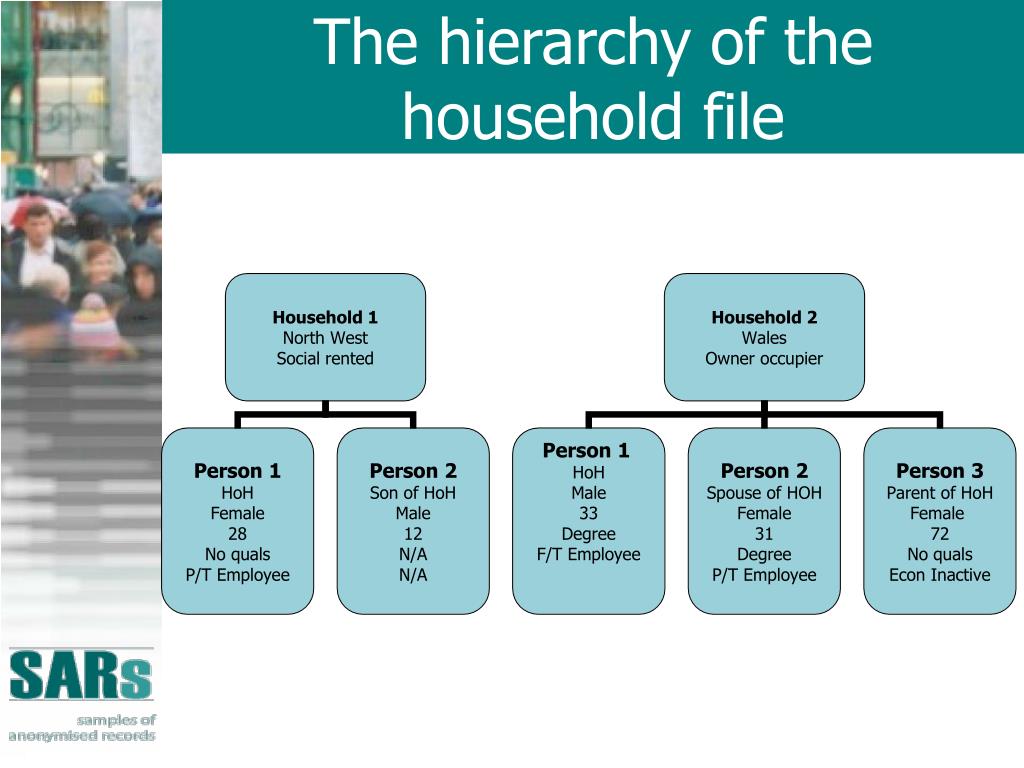 The hierarchy of the household file

Household 1
North West
Social rented

Person 1
HoH
Female
28
No quals
P/T Employee

Person 2
Son of HoH
Male
12
N/A
N/A

Household 2
Wales
Owner occupier

Person 1
HoH
Male
33
Degree
F/T Employee

Person 2
Spouse of HOH
Female
31
Degree
P/T Employee

Person 3
Parent of HoH
Female
72
No quals
Econ Inactive

SARs
samples of
anonymised records